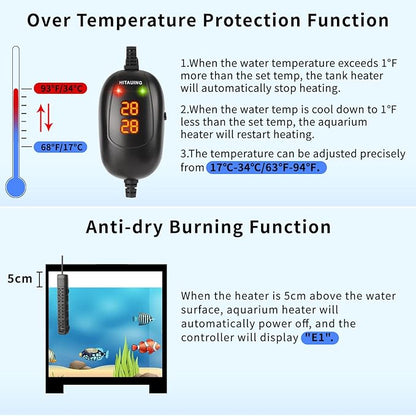 Over Temperature Protection Function

93°F/34°C

68°F/17°C

HITAUING

28

28

1.When the water temperature exceeds 1°F more than the set temp, the tank heater will automatically stop heating.

2.When the water temp is cool down to 1°F less than the set temp, the aquarium heater will restart heating.

3.The temperature can be adjusted precisely from 17°C-34°C/63°F-94°F.

Anti-dry Burning Function

5cm

When the heater is 5cm above the water surface, aquarium heater will automatically power off, and the controller will display "E1".